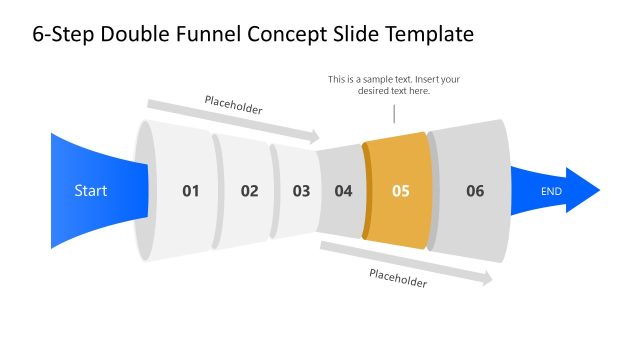 6-Step Double Funnel Concept Slide Template

This is a sample text. Insert your desired text here.

Placeholder

Start

01

02

03

04

05

06

END

Placeholder